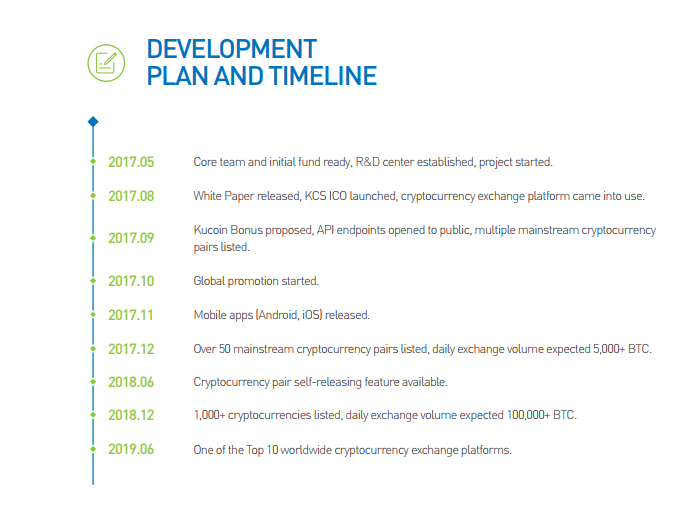 DEVELOPMENT PLAN AND TIMELINE

2017.05 Core team and initial fund ready, R&D center established, project started.

2017.08 White Paper released, KCS ICO launched, cryptocurrency exchange platform came into use.

2017.09 Kucoin Bonus proposed, API endpoints opened to public, multiple mainstream cryptocurrency pairs listed.

2017.10 Global promotion started.

2017.11 Mobile apps (Android, iOS) released.

2017.12 Over 50 mainstream cryptocurrency pairs listed, daily exchange volume expected 5,000+ BTC.

2018.06 Cryptocurrency pair self-releasing feature available.

2018.12 1,000+ cryptocurrencies listed, daily exchange volume expected 100,000+ BTC.

2019.06 One of the Top 10 worldwide cryptocurrency exchange platforms.